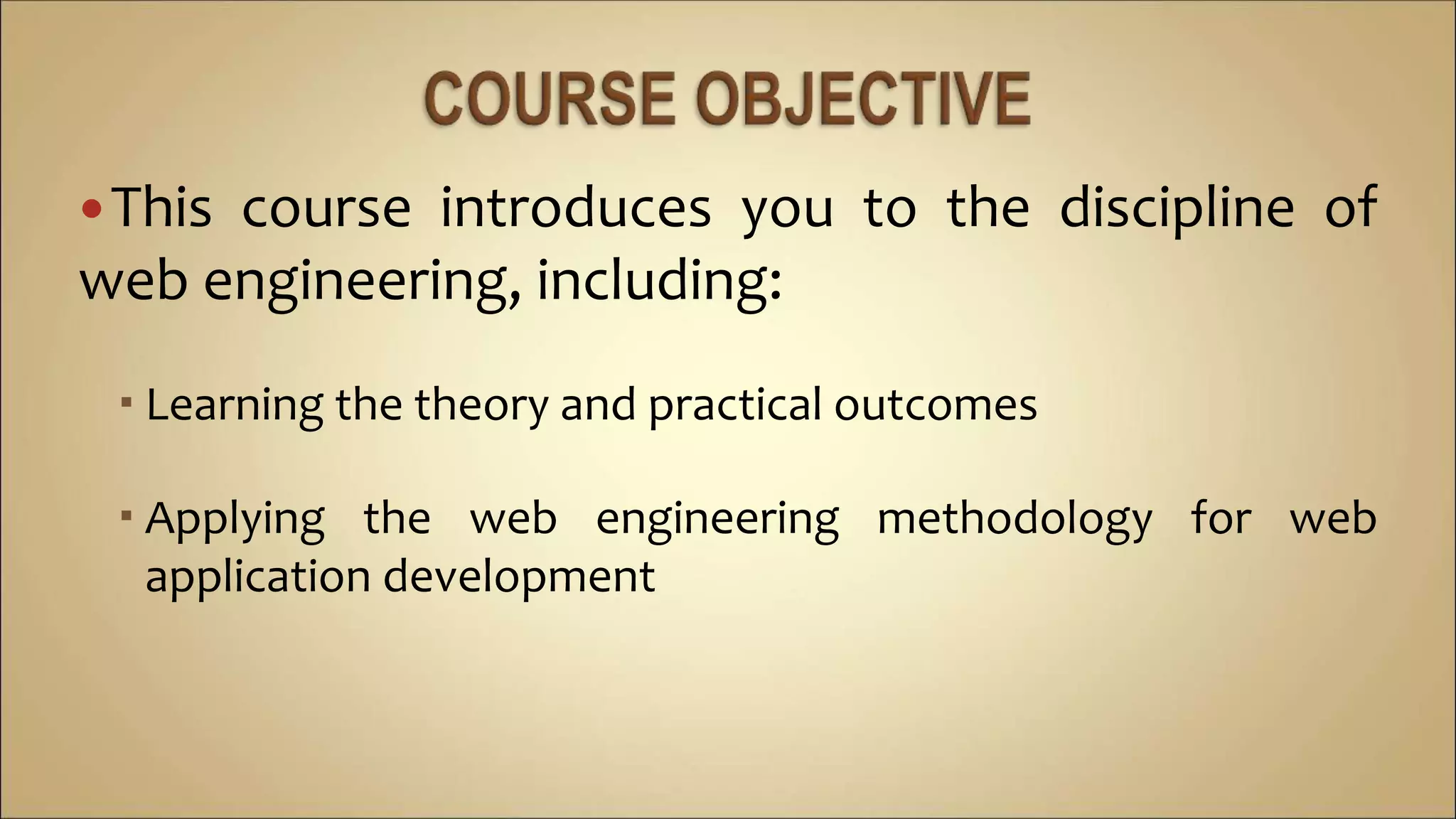 COURSE OBJECTIVE

• This course introduces you to the discipline of web engineering, including:

▪ Learning the theory and practical outcomes

▪ Applying the web engineering methodology for web application development